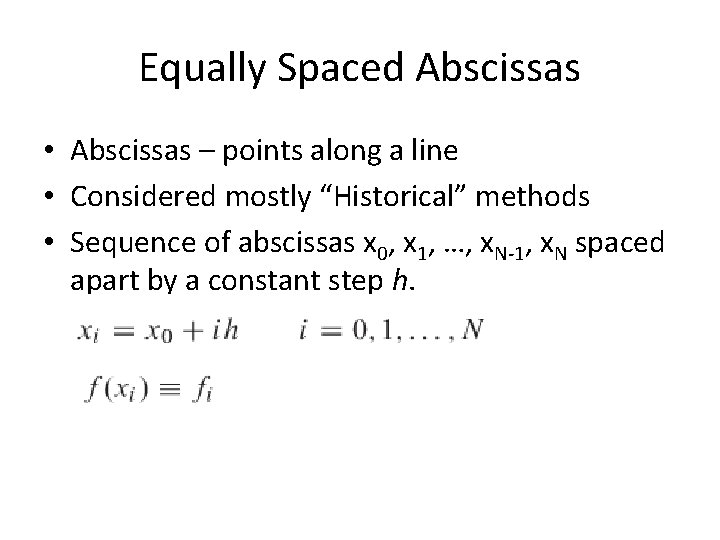 Equally Spaced Abscissas

• Abscissas – points along a line
• Considered mostly “Historical” methods
• Sequence of abscissas $x_0$, $x_1$, …, $x_{N-1}$, $x_N$ spaced apart by a constant step $h$.

$x_i = x_0 + ih \qquad i = 0, 1, \ldots, N$

$f(x_i) \equiv f_i$